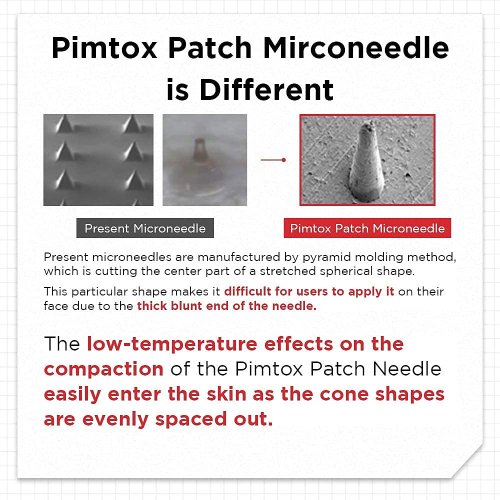 Pimtox Patch Mirconeedle is Different

Present Microneedle

Pimtox Patch Microneedle

Present microneedles are manufactured by pyramid molding method, which is cutting the center part of a stretched spherical shape.

This particular shape makes it difficult for users to apply it on their face due to the thick blunt end of the needle.

The low-temperature effects on the compaction of the Pimtox Patch Needle easily enter the skin as the cone shapes are evenly spaced out.